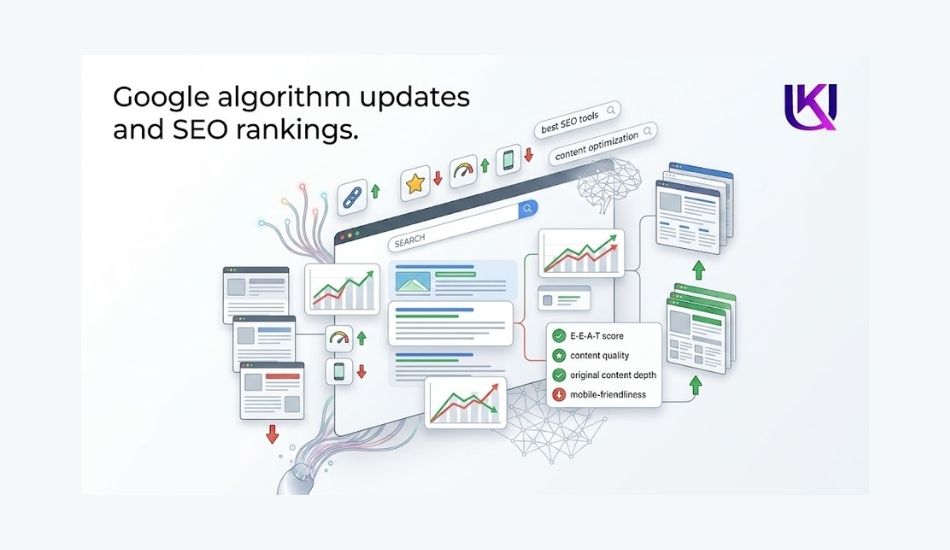 Google algorithm updates and SEO rankings.

UKI

best SEO tools

content optimization

SEARCH

E-E-A-T score
content quality
original content depth
mobile-friendliness